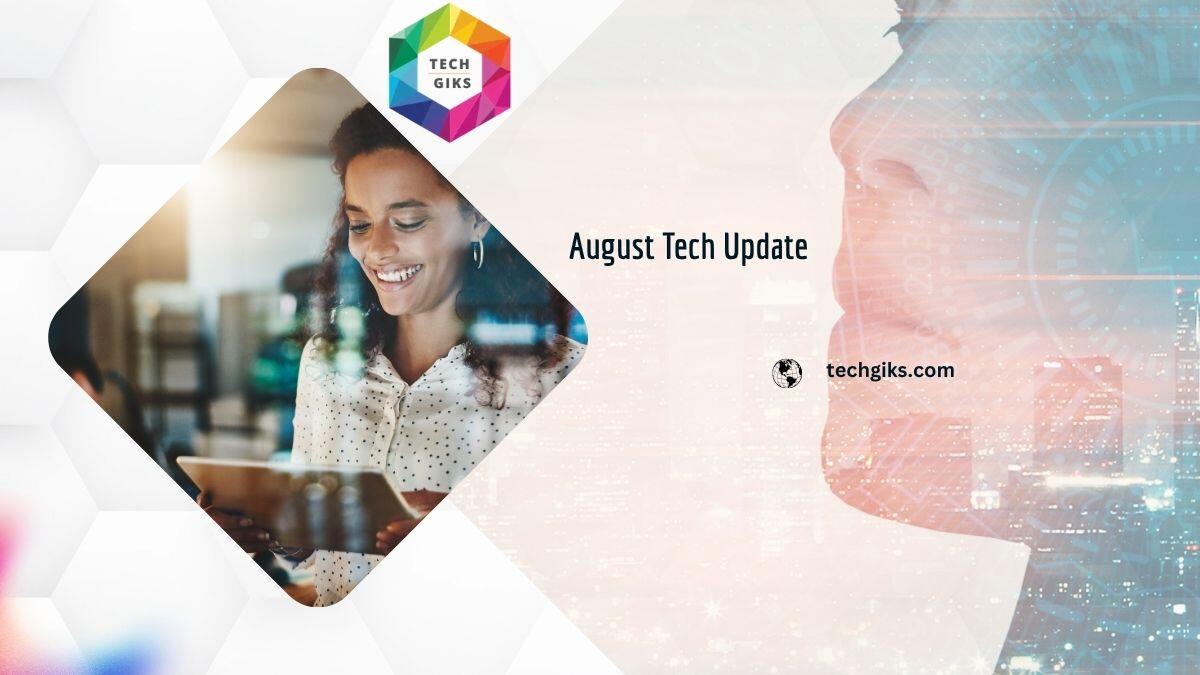 TECH
GIKS

August Tech Update

techgiks.com